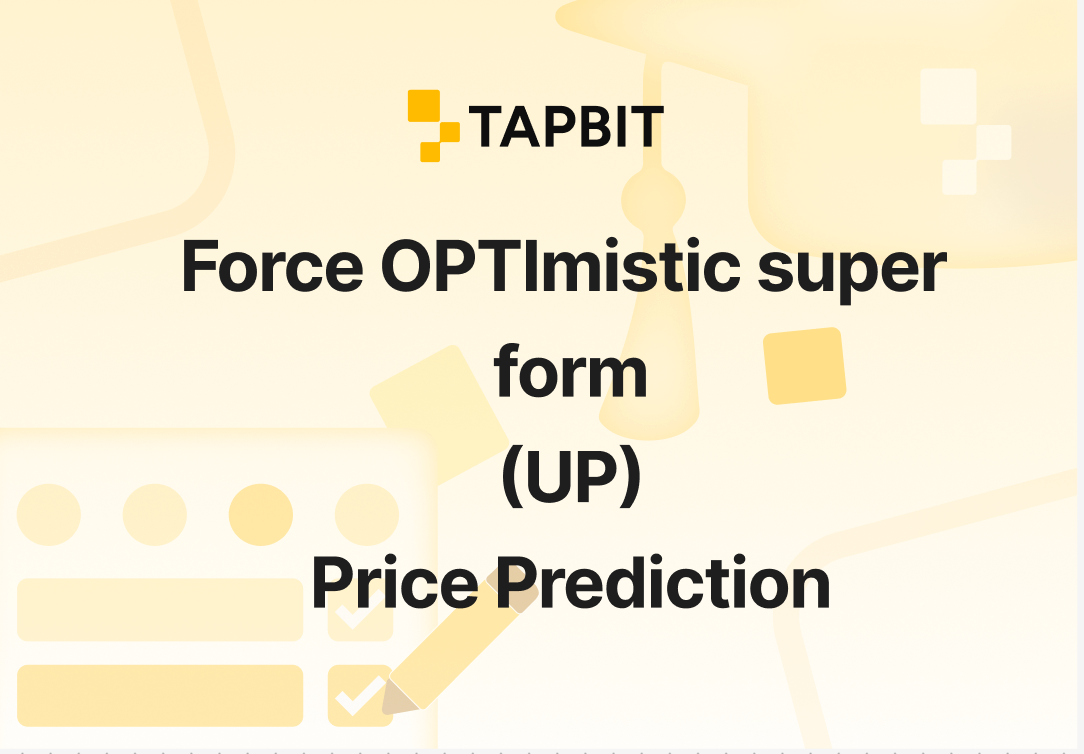 TAPBIT

Force OPTImistic super form (UP) Price Prediction